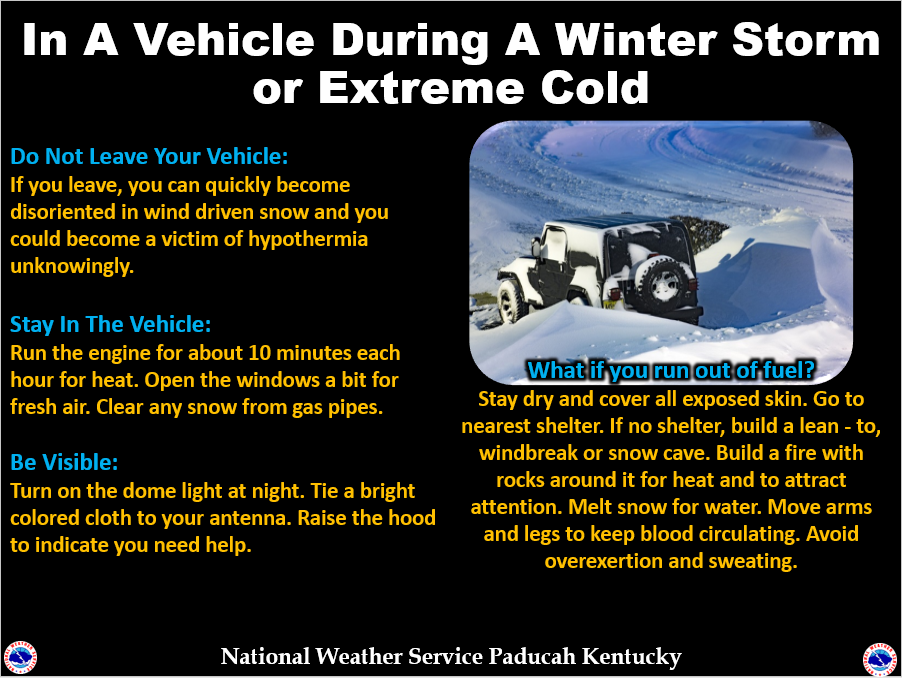 In A Vehicle During A Winter Storm or Extreme Cold

Do Not Leave Your Vehicle:
If you leave, you can quickly become disoriented in wind driven snow and you could become a victim of hypothermia unknowingly.

Stay In The Vehicle:
Run the engine for about 10 minutes each hour for heat. Open the windows a bit for fresh air. Clear any snow from gas pipes.

Be Visible:
Turn on the dome light at night. Tie a bright colored cloth to your antenna. Raise the hood to indicate you need help.

What if you run out of fuel?
Stay dry and cover all exposed skin. Go to nearest shelter. If no shelter, build a lean - to, windbreak or snow cave. Build a fire with rocks around it for heat and to attract attention. Melt snow for water. Move arms and legs to keep blood circulating. Avoid overexertion and sweating.

National Weather Service Paducah Kentucky